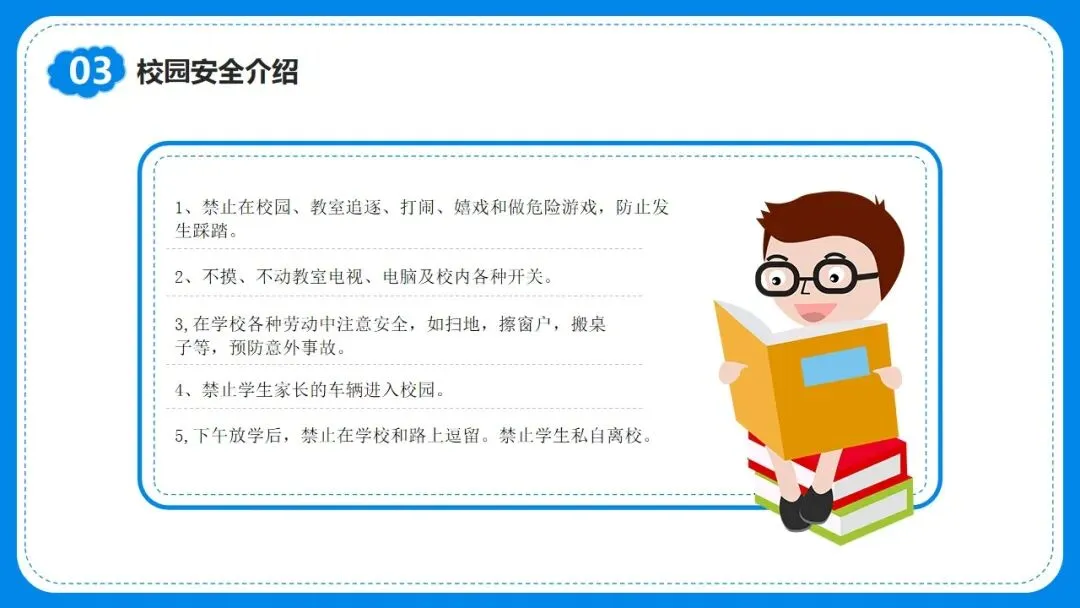 03 校园安全介绍

1、禁止在校园、教室追逐、打闹、嬉戏和做危险游戏，防止发生踩踏。

2、不摸、不动教室电视、电脑及校内各种开关。

3,在学校各种劳动中注意安全，如扫地，擦窗户，搬桌子等，预防意外事故。

4、禁止学生家长的车辆进入校园。

5,下午放学后，禁止在学校和路上逗留。禁止学生私自离校。